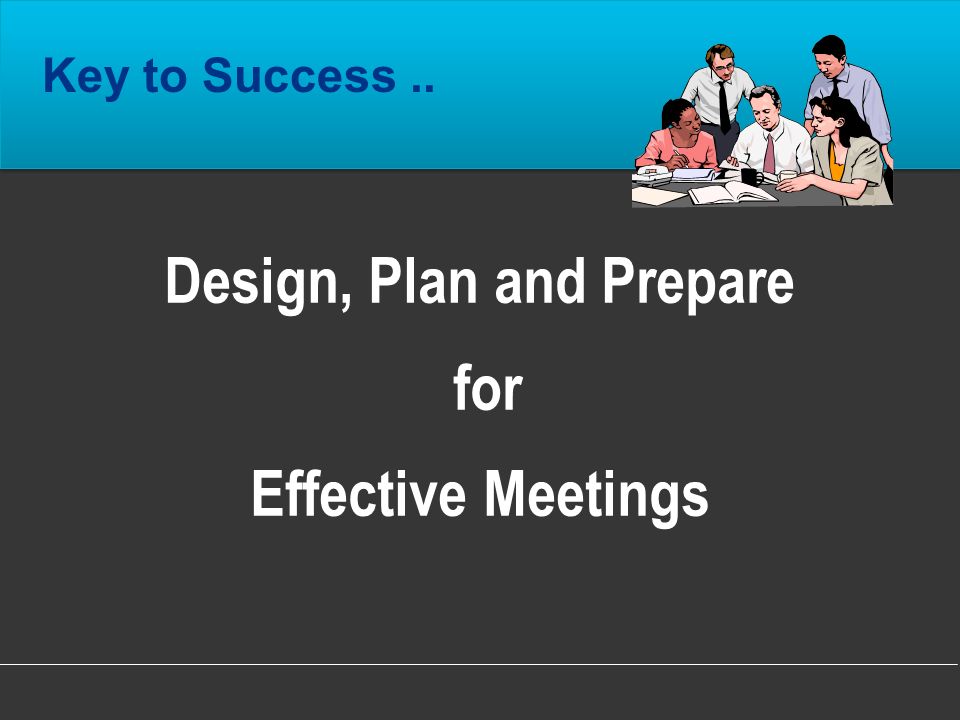 Key to Success ..

Design, Plan and Prepare

for

Effective Meetings